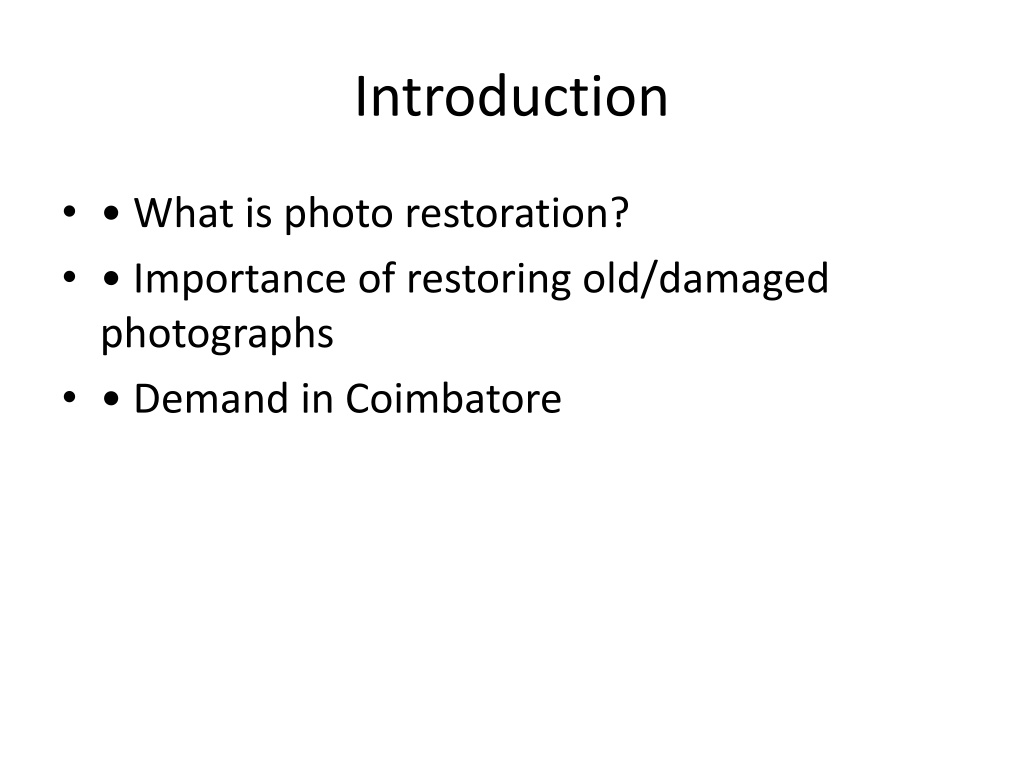 Introduction

• • What is photo restoration?
• • Importance of restoring old/damaged photographs
• • Demand in Coimbatore